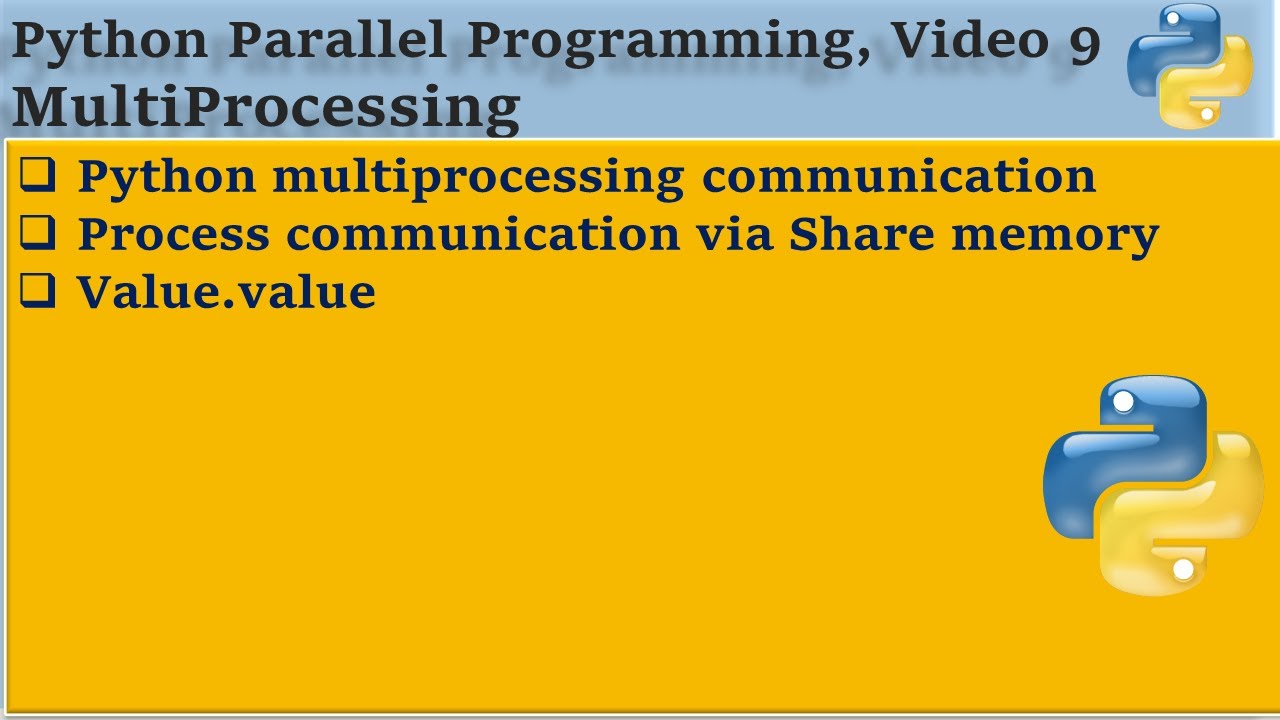 Python Parallel Programming, Video 9
MultiProcessing

❑ Python multiprocessing communication
❑ Process communication via Share memory
❑ Value.value